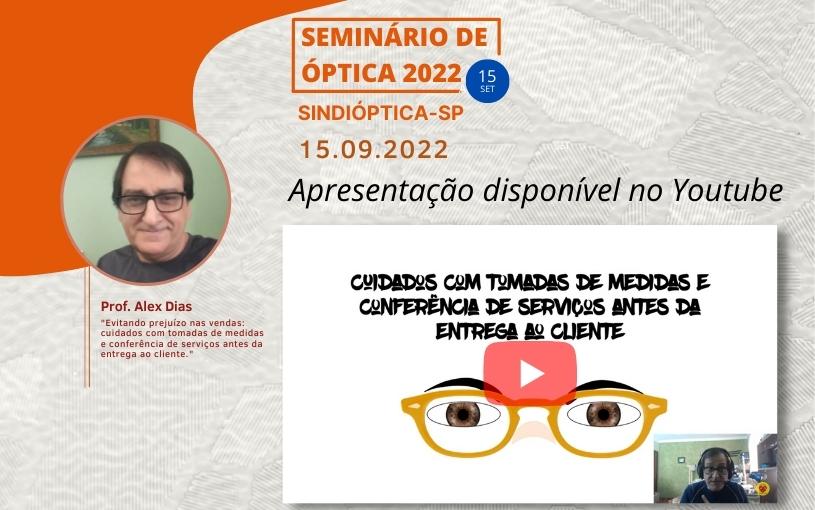 SEMINÁRIO DE ÓPTICA 2022

15 SET

SINDIÓPTICA-SP

15.09.2022

Apresentação disponível no Youtube

Prof. Alex Dias

"Evitando prejuízo nas vendas: cuidados com tomadas de medidas e conferência de serviços antes da entrega ao cliente."

CUIDADOS COM TOMADAS DE MEDIDAS E CONFERÊNCIA DE SERVIÇOS ANTES DA ENTREGA AO CLIENTE